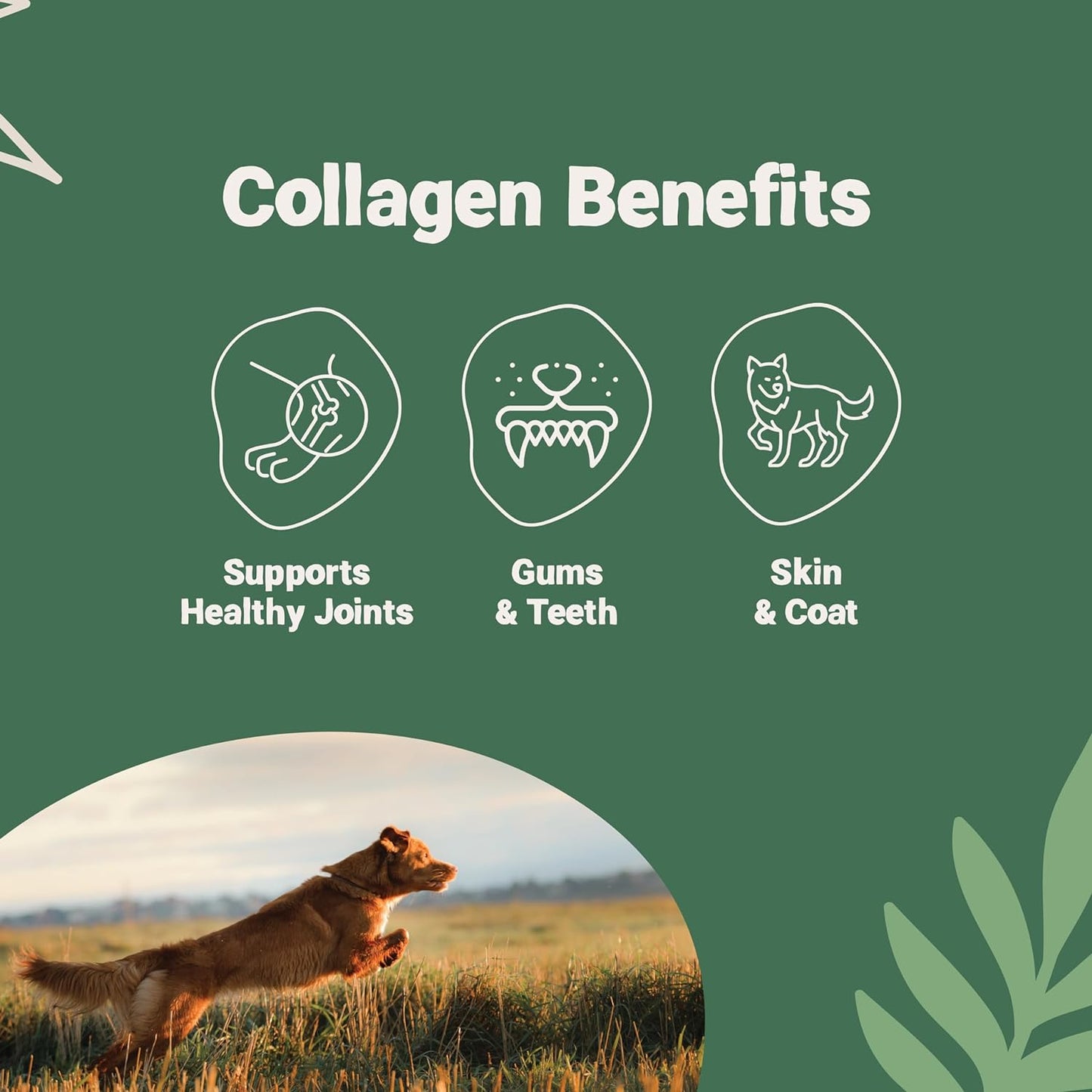 Collagen Benefits

Supports Healthy Joints

Gums & Teeth

Skin & Coat